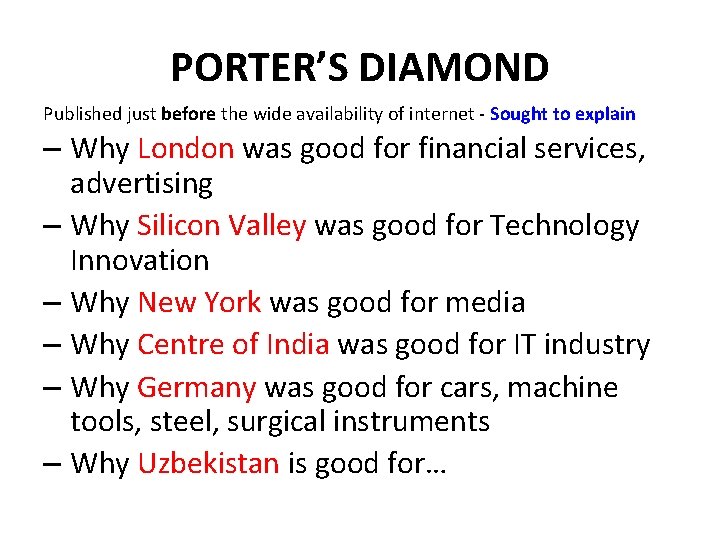 PORTER'S DIAMOND

Published just before the wide availability of internet - Sought to explain

– Why London was good for financial services, advertising

– Why Silicon Valley was good for Technology Innovation

– Why New York was good for media

– Why Centre of India was good for IT industry

– Why Germany was good for cars, machine tools, steel, surgical instruments

– Why Uzbekistan is good for…